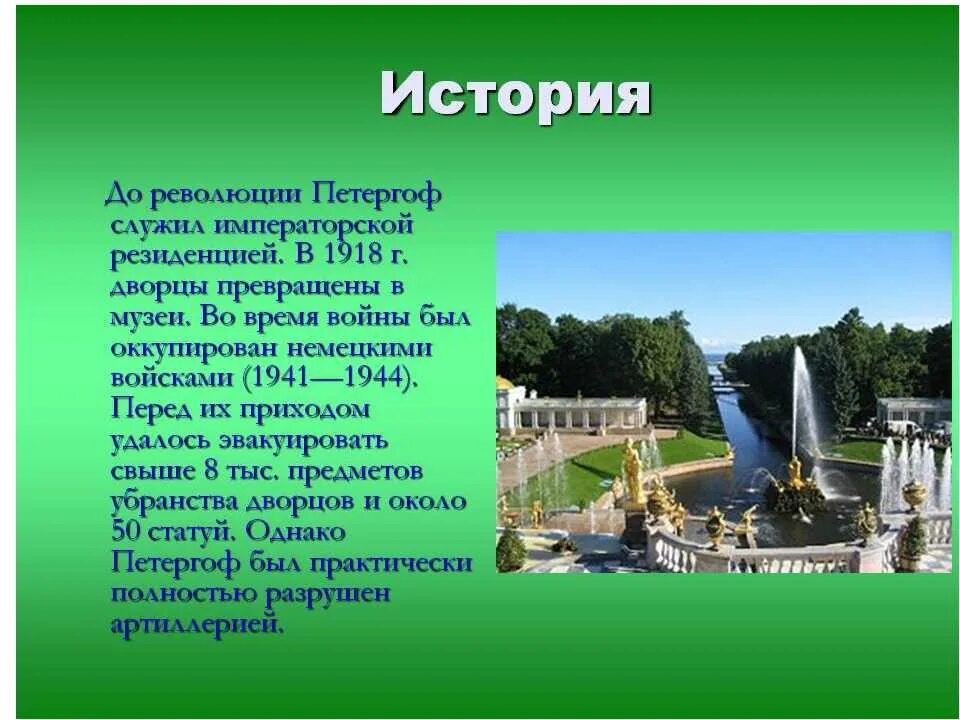 История

До революции Петергоф служил императорской резиденцией. В 1918 г. дворцы превращены в музеи. Во время войны был оккупирован немецкими войсками (1941—1944). Перед их приходом удалось эвакуировать свыше 8 тыс. предметов убранства дворцов и около 50 статуй. Однако Петергоф был практически полностью разрушен артиллерией.